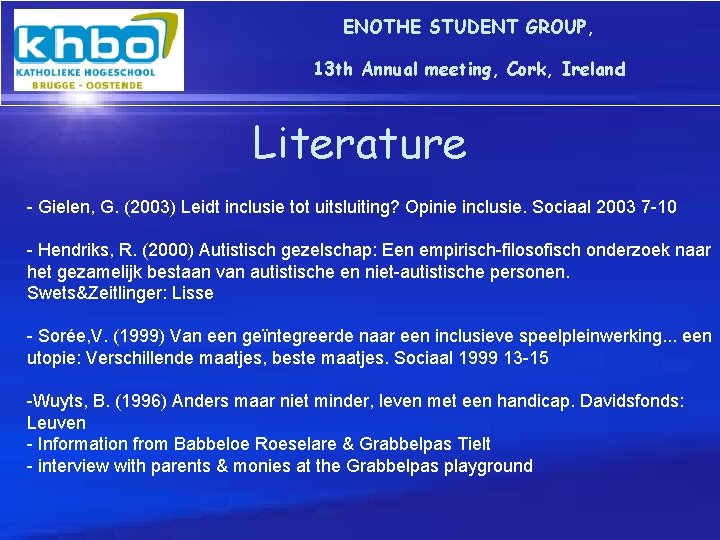 khbo
KATHOLIEKE HOGESCHOOL
BRUGGE - OOSTENDE

ENOTHE STUDENT GROUP,

13th Annual meeting, Cork, Ireland

Literature

- Gielen, G. (2003) Leidt inclusie tot uitsluiting? Opinie inclusie. Sociaal 2003 7-10

- Hendriks, R. (2000) Autistisch gezelschap: Een empirisch-filosofisch onderzoek naar het gezamelijk bestaan van autistische en niet-autistische personen. Swets&Zeitlinger: Lisse

- Sorée,V. (1999) Van een geïntegreerde naar een inclusieve speelpleinwerking... een utopie: Verschillende maatjes, beste maatjes. Sociaal 1999 13-15

-Wuyts, B. (1996) Anders maar niet minder, leven met een handicap. Davidsfonds: Leuven
- Information from Babbeloe Roeselare & Grabbelpas Tielt
- interview with parents & monies at the Grabbelpas playground